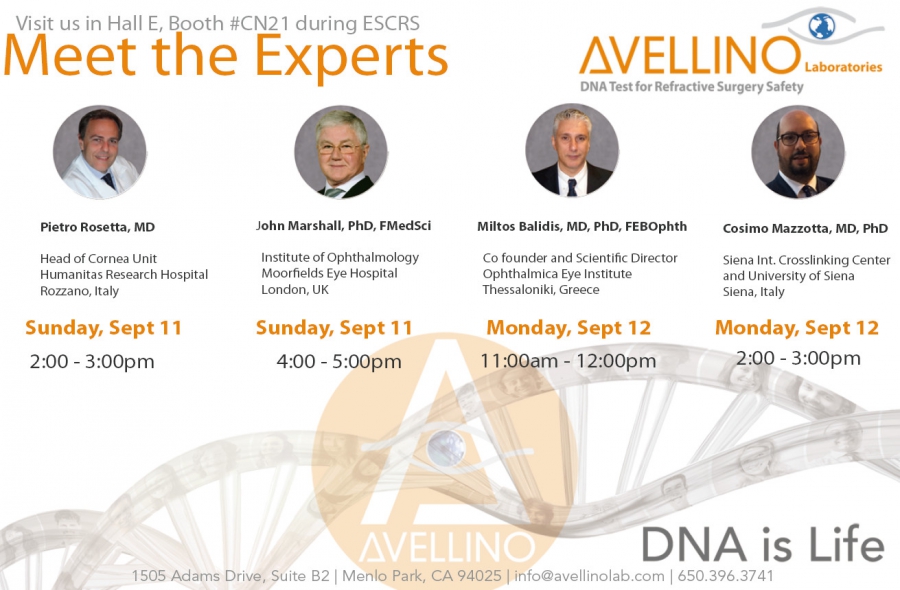 Visit us in Hall E, Booth #CN21 during ESCRS

Meet the Experts

AVELLINO Laboratories
DNA Test for Refractive Surgery Safety

Pietro Rosetta, MD

Head of Cornea Unit
Humanitas Research Hospital
Rozzano, Italy

Sunday, Sept 11
2:00 - 3:00pm

John Marshall, PhD, FMedSci

Institute of Ophthalmology
Moorfields Eye Hospital
London, UK

Sunday, Sept 11
4:00 - 5:00pm

Miltos Balidis, MD, PhD, FEBOphth

Co founder and Scientific Director
Ophthalmica Eye Institute
Thessaloniki, Greece

Monday, Sept 12
11:00am - 12:00pm

Cosimo Mazzotta, MD, PhD

Siena Int. Crosslinking Center
and University of Siena
Siena, Italy

Monday, Sept 12
2:00 - 3:00pm

AVELLINO

DNA is Life

1505 Adams Drive, Suite B2 | Menlo Park, CA 94025 | info@avellinolab.com | 650.396.3741